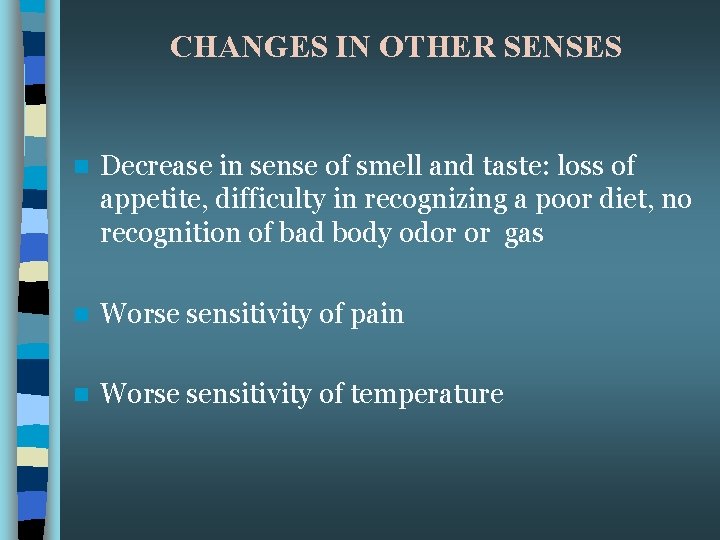 CHANGES IN OTHER SENSES

Decrease in sense of smell and taste: loss of appetite, difficulty in recognizing a poor diet, no recognition of bad body odor or gas

Worse sensitivity of pain

Worse sensitivity of temperature